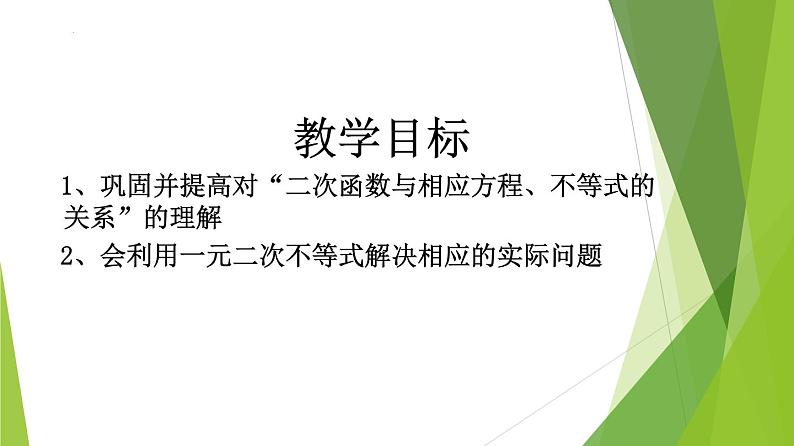 教学目标

1、巩固并提高对“二次函数与相应方程、不等式的关系”的理解

2、会利用一元二次不等式解决相应的实际问题